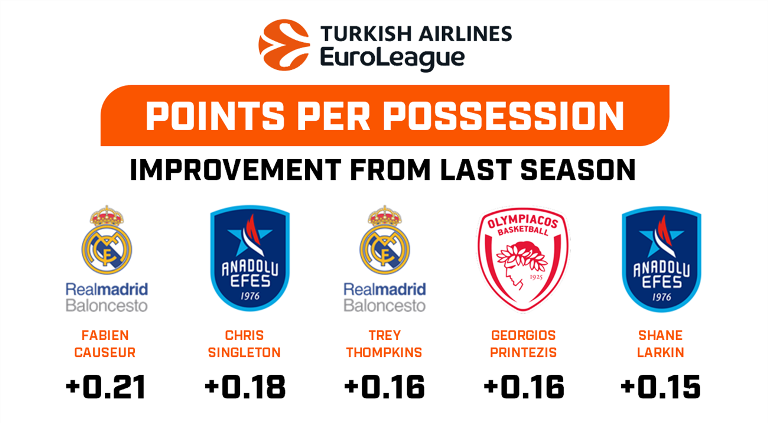 TURKISH AIRLINES
EuroLeague

POINTS PER POSSESSION

IMPROVEMENT FROM LAST SEASON

Realmadrid
Baloncesto

FABIEN
CAUSEUR

+0.21

ANADOLU
EFES
1976

CHRIS
SINGLETON

+0.18

Realmadrid
Baloncesto

TREY
THOMPKINS

+0.16

OLYMPIACOS
BASKETBALL
1925

GEORGIOS
PRINTEZIS

+0.16

ANADOLU
EFES
1976

SHANE
LARKIN

+0.15